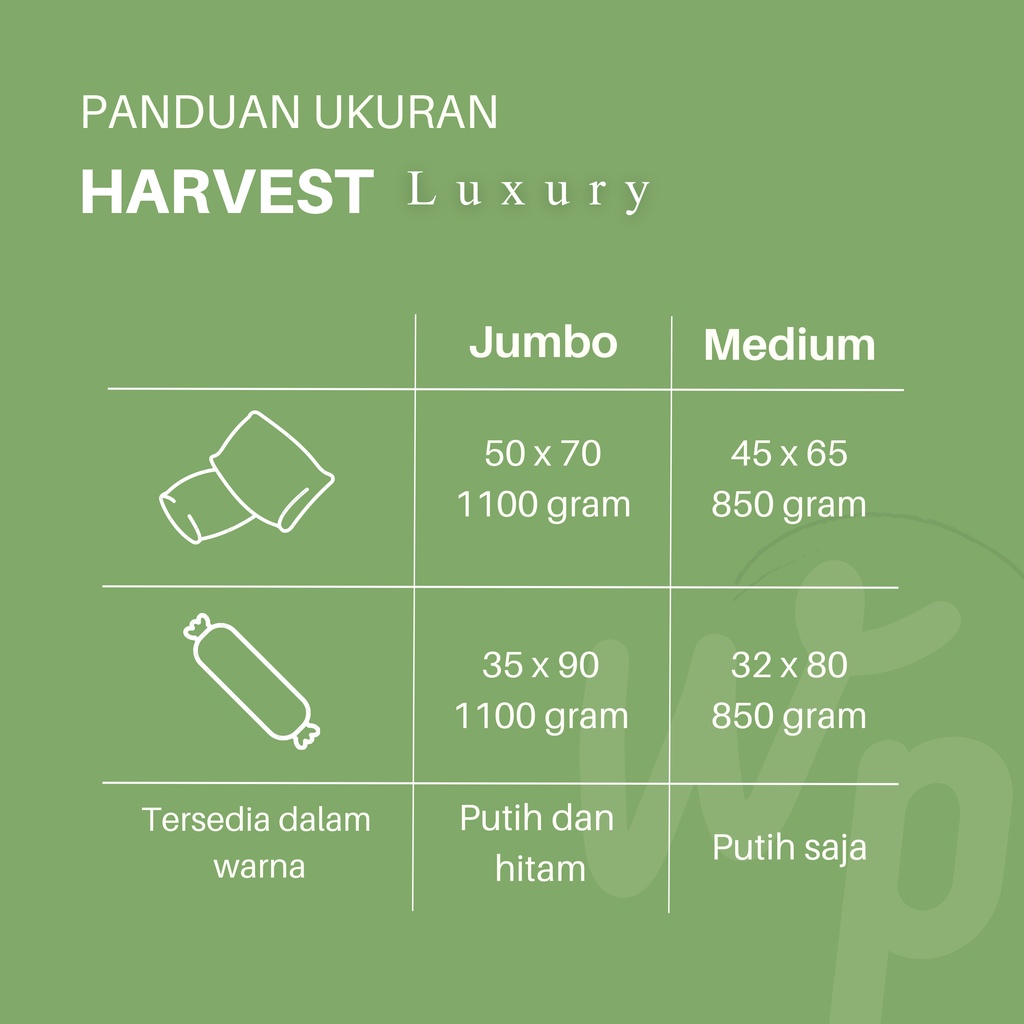 PANDUAN UKURAN
HARVEST Luxury

| | Jumbo | Medium |
|---|---|---|
| | 50 x 70 1100 gram | 45 x 65 850 gram |
| | 35 x 90 1100 gram | 32 x 80 850 gram |
| Tersedia dalam warna | Putih dan hitam | Putih saja |

wp